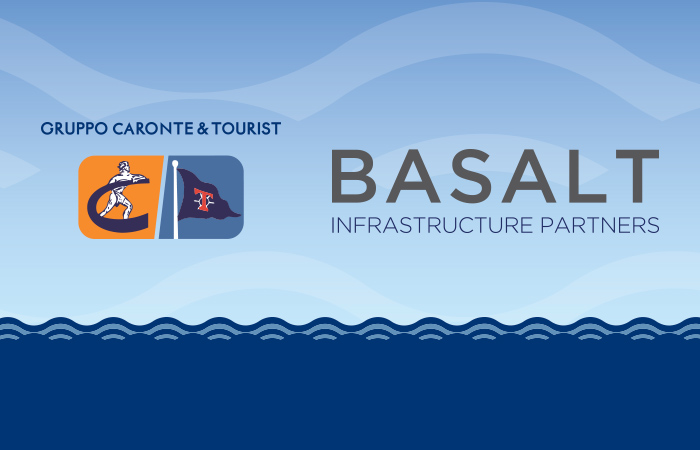 GRUPPO CARONTE & TOURIST

C T

BASALT
INFRASTRUCTURE PARTNERS